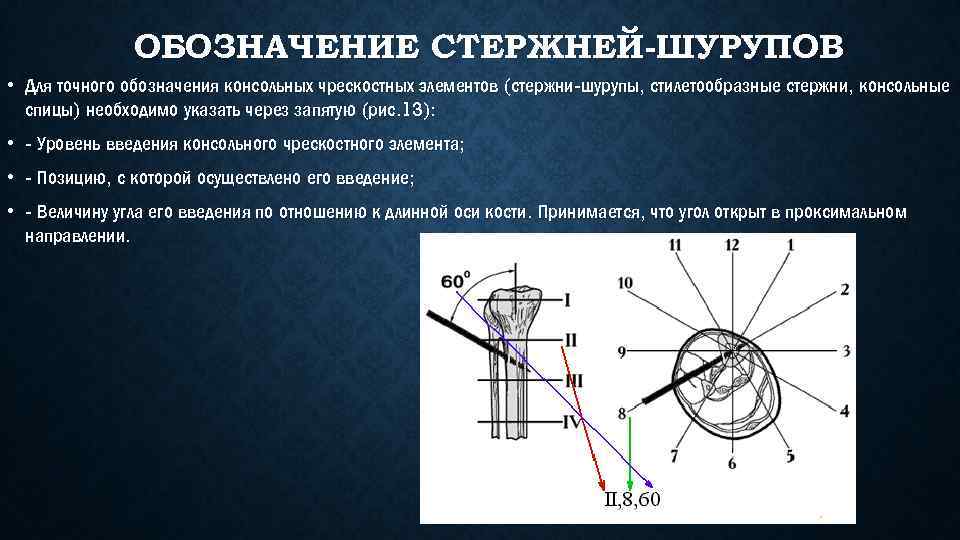 ОБОЗНАЧЕНИЕ СТЕРЖНЕЙ-ШУРУПОВ

• Для точного обозначения консольных чрескостных элементов (стержни-шурупы, стилетообразные стержни, консольные спицы) необходимо указать через запятую (рис.13):

• - Уровень введения консольного чрескостного элемента;

• - Позицию, с которой осуществлено его введение;

• - Величину угла его введения по отношению к длинной оси кости. Принимается, что угол открыт в проксимальном направлении.

60°
I
II
III
IV
11
12
1
10
2
9
3
8
4
7
6
5
II,8,60